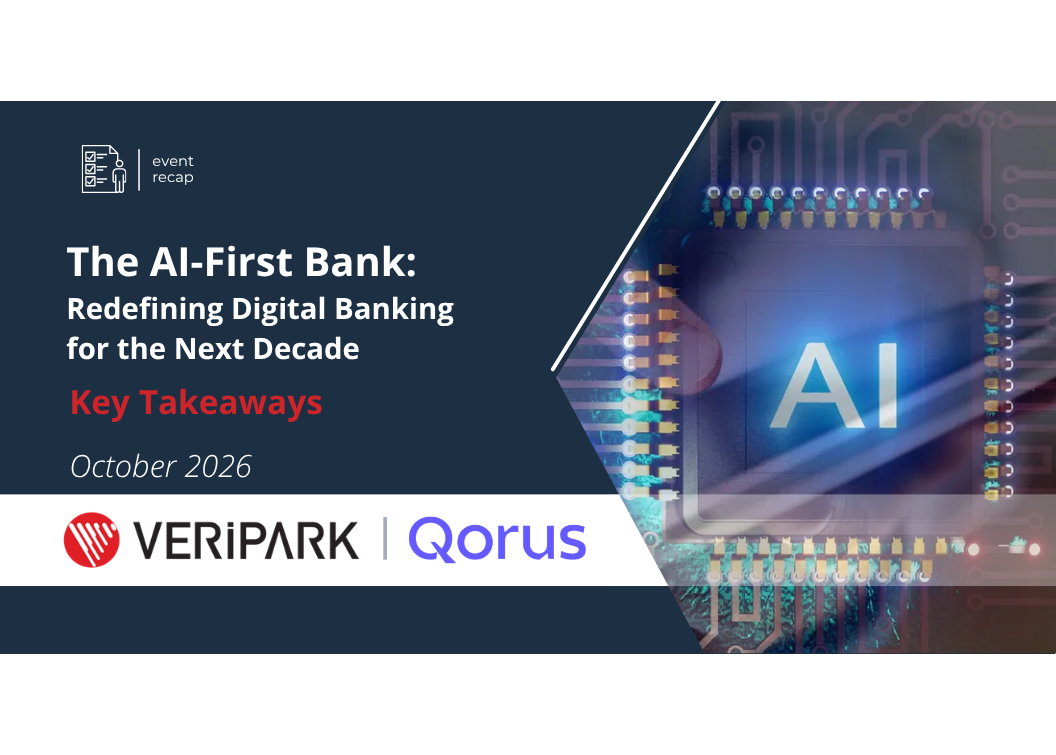 event
recap

The AI-First Bank:
Redefining Digital Banking
for the Next Decade

Key Takeaways

October 2026

VERiPARK | Qorus

AI